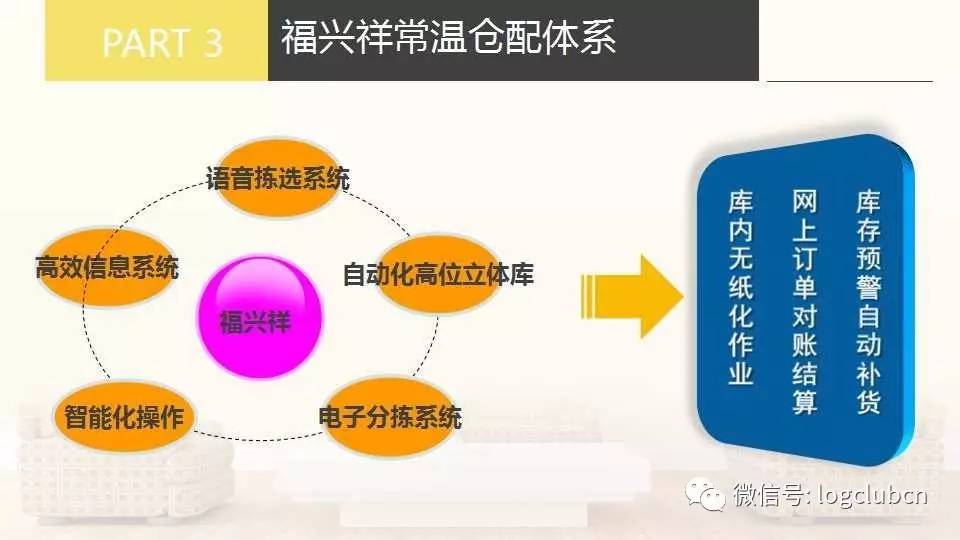 PART 3
福兴祥常温仓配体系

语音拣选系统
高效信息系统
自动化高位立体库
福兴祥
智能化操作
电子分拣系统

库内无纸化作业
网上订单对账结算
库存预警自动补货

微信号: logclubcn